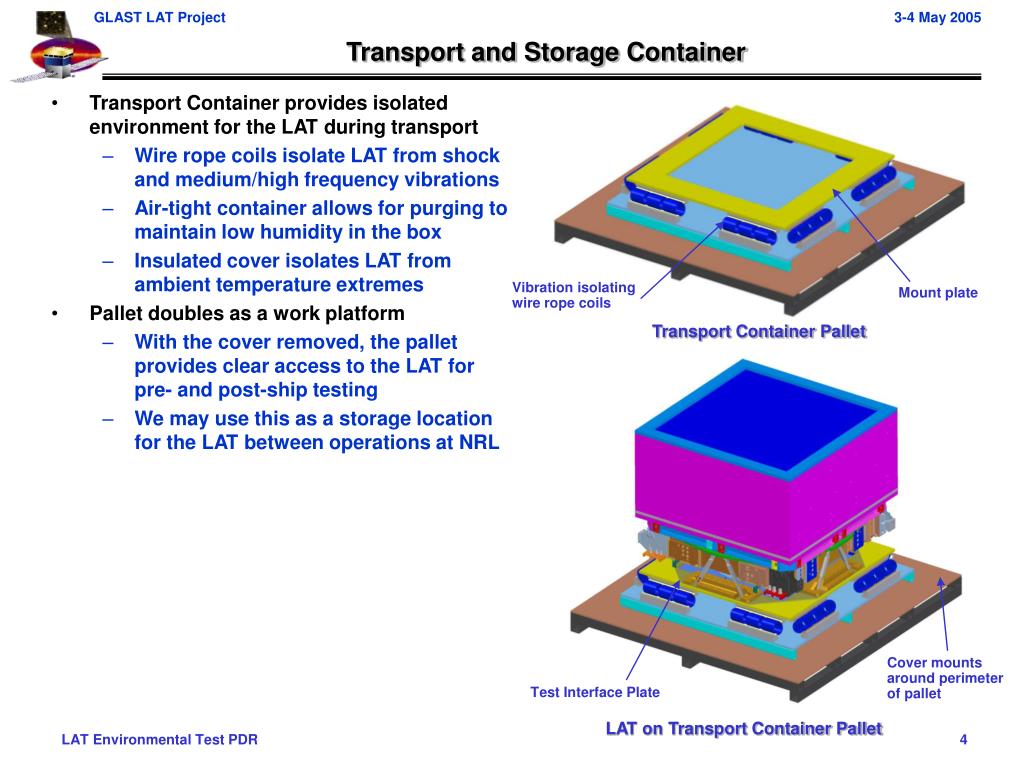 GLAST LAT Project

3-4 May 2005

Transport and Storage Container

• Transport Container provides isolated environment for the LAT during transport
– Wire rope coils isolate LAT from shock and medium/high frequency vibrations
– Air-tight container allows for purging to maintain low humidity in the box
– Insulated cover isolates LAT from ambient temperature extremes
• Pallet doubles as a work platform
– With the cover removed, the pallet provides clear access to the LAT for pre- and post-ship testing
– We may use this as a storage location for the LAT between operations at NRL

Vibration isolating wire rope coils

Mount plate

Transport Container Pallet

Test Interface Plate

Cover mounts around perimeter of pallet

LAT on Transport Container Pallet

LAT Environmental Test PDR

4